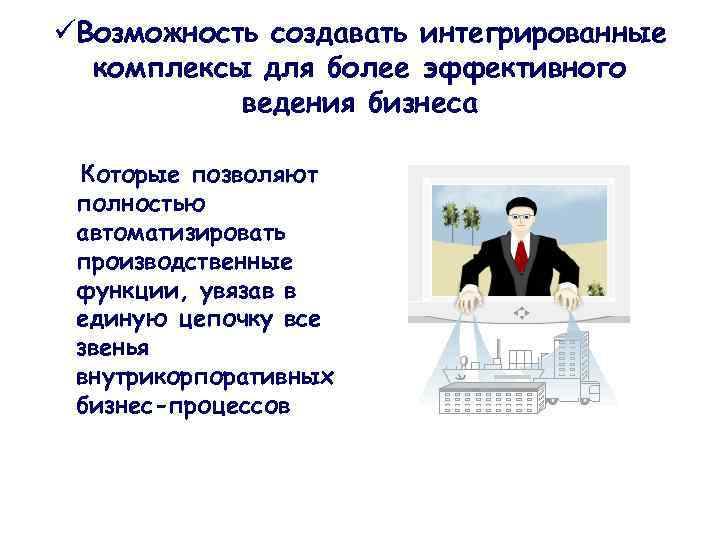 ✓Возможность создавать интегрированные комплексы для более эффективного ведения бизнеса

Которые позволяют полностью автоматизировать производственные функции, увязав в единую цепочку все звенья внутрикорпоративных бизнес-процессов